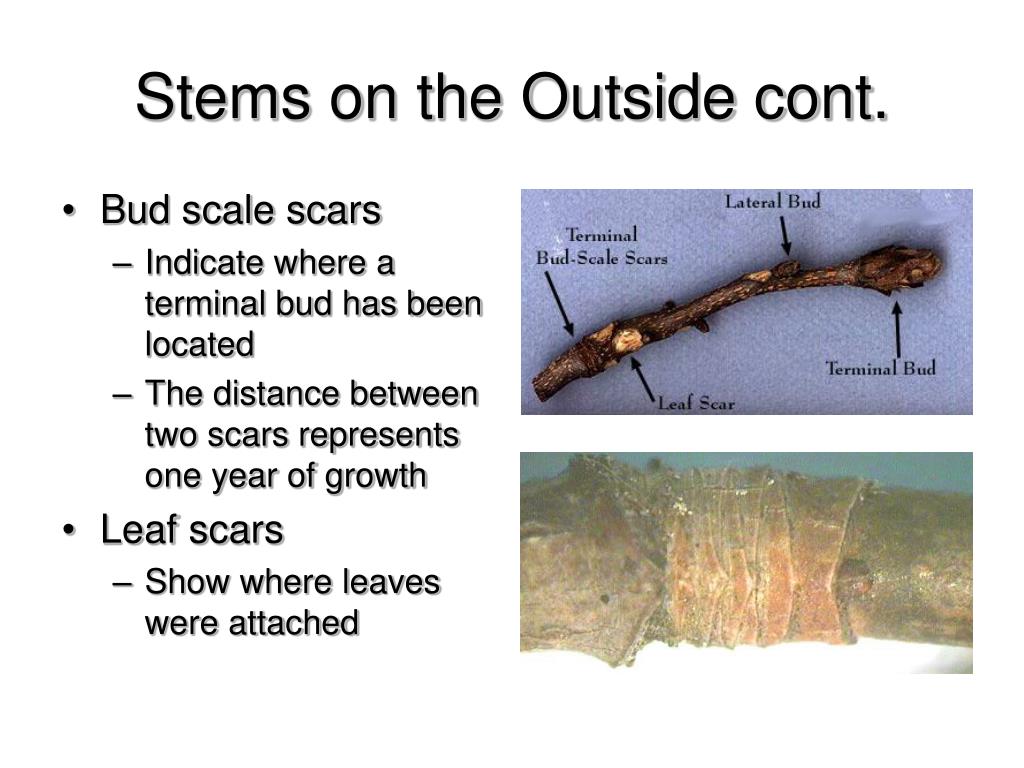 Stems on the Outside cont.

• Bud scale scars
– Indicate where a terminal bud has been located
– The distance between two scars represents one year of growth

• Leaf scars
– Show where leaves were attached

Lateral Bud
Terminal Bud-Scale Scars
Terminal Bud
Leaf Scar